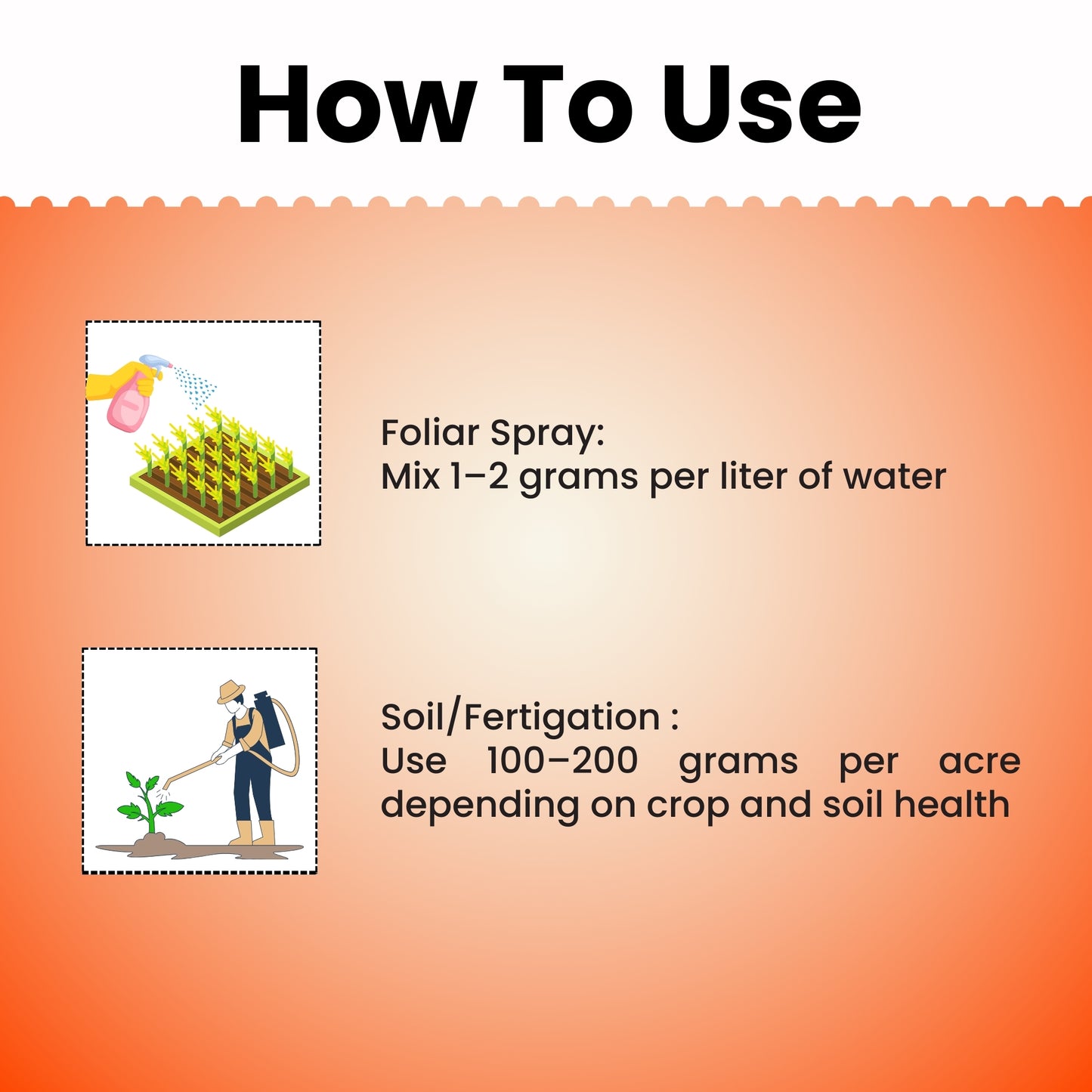 How To Use

Foliar Spray:
Mix 1–2 grams per liter of water

Soil/Fertigation :
Use 100–200 grams per acre depending on crop and soil health